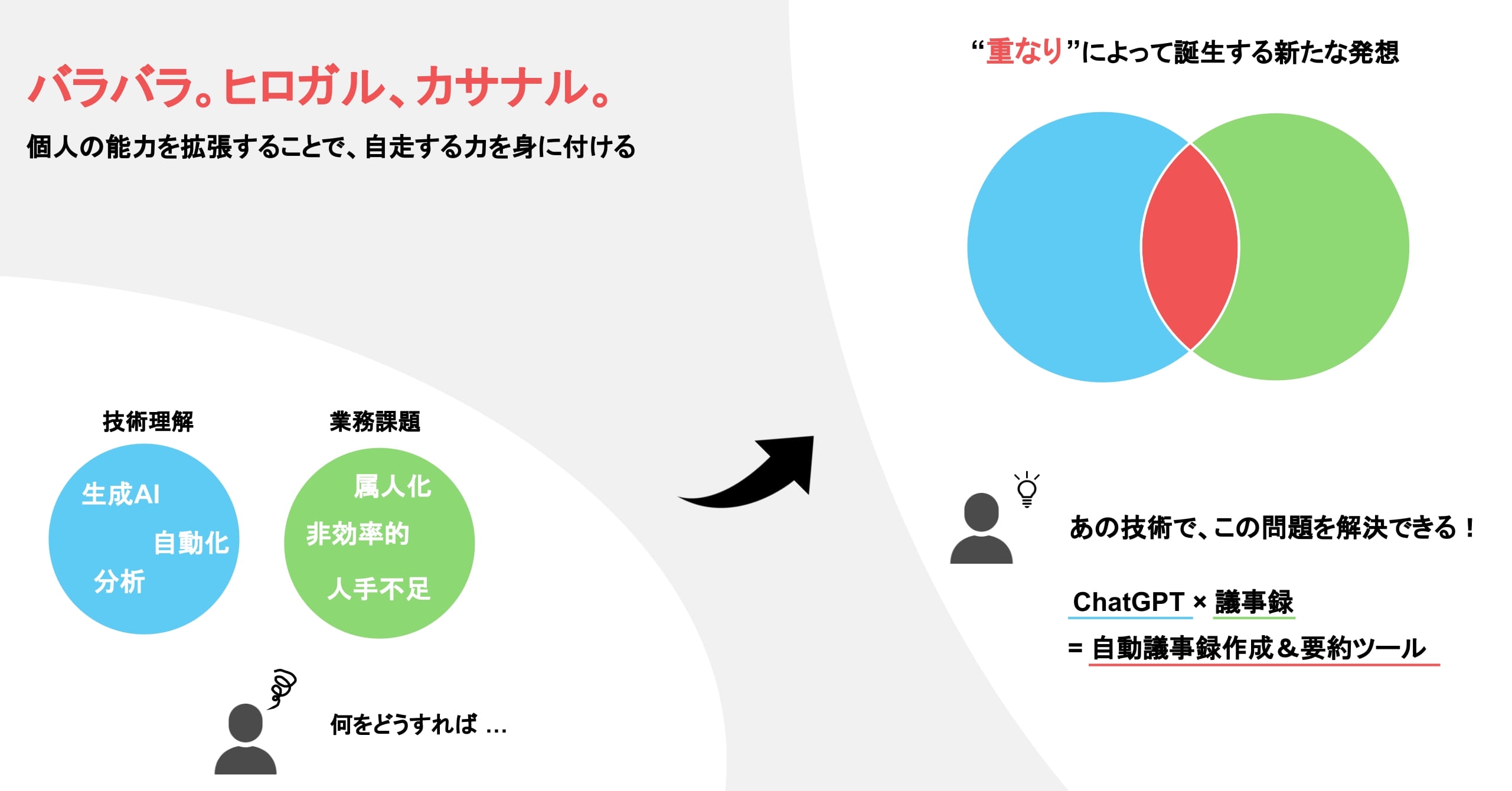 バラバラ。ヒロガル、カサナル。

個人の能力を拡張することで、自走する力を身に付ける

技術理解

生成AI
自動化
分析

業務課題

属人化
非効率的
人手不足

何をどうすれば …

“重なり”によって誕生する新たな発想

あの技術で、この問題を解決できる！

ChatGPT × 議事録
= 自動議事録作成＆要約ツール